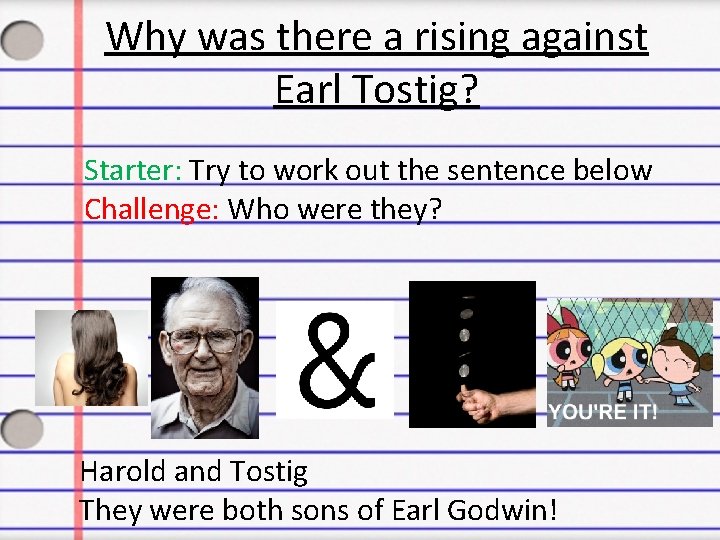 Why was there a rising against Earl Tostig?

Starter: Try to work out the sentence below
Challenge: Who were they?

&

YOU'RE IT!

Harold and Tostig
They were both sons of Earl Godwin!